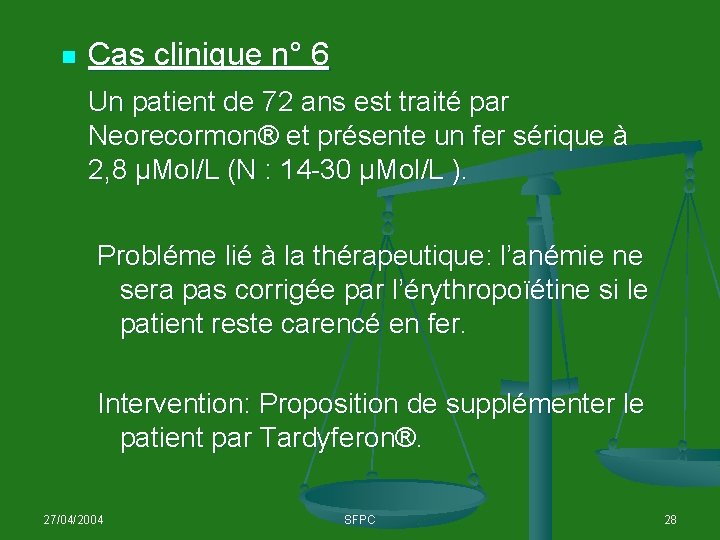 Cas clinique n° 6

Un patient de 72 ans est traité par Neorecormon® et présente un fer sérique à 2,8 µMol/L (N : 14-30 µMol/L ).

Probléme lié à la thérapeutique: l'anémie ne sera pas corrigée par l'érythropoïétine si le patient reste carencé en fer.

Intervention: Proposition de supplémenter le patient par Tardyferon®.

27/04/2004

SFPC

28